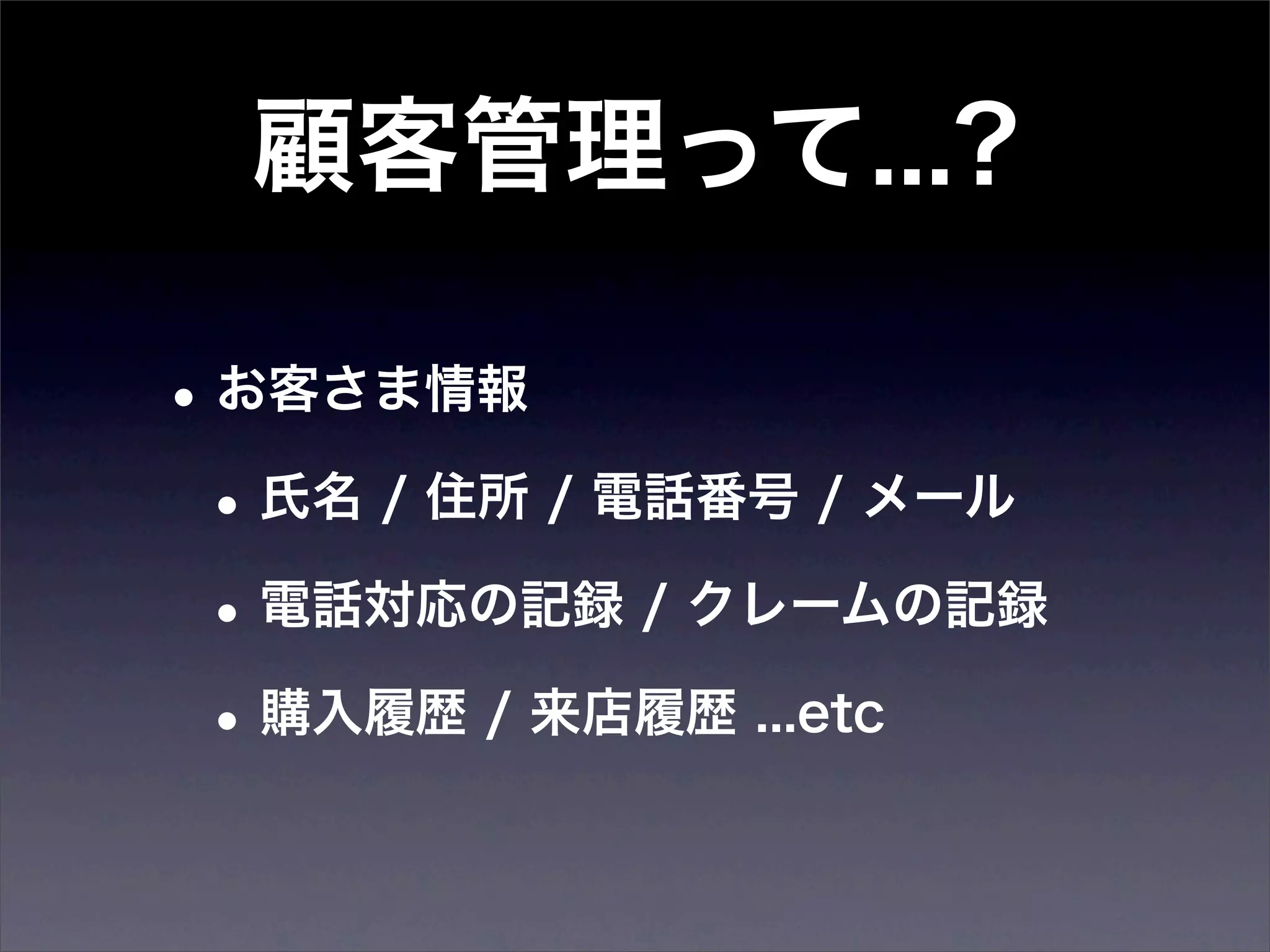 顧客管理って...?

• お客さま情報

• 氏名 / 住所 / 電話番号 / メール

• 電話対応の記録 / クレームの記録

• 購入履歴 / 来店履歴 ...etc